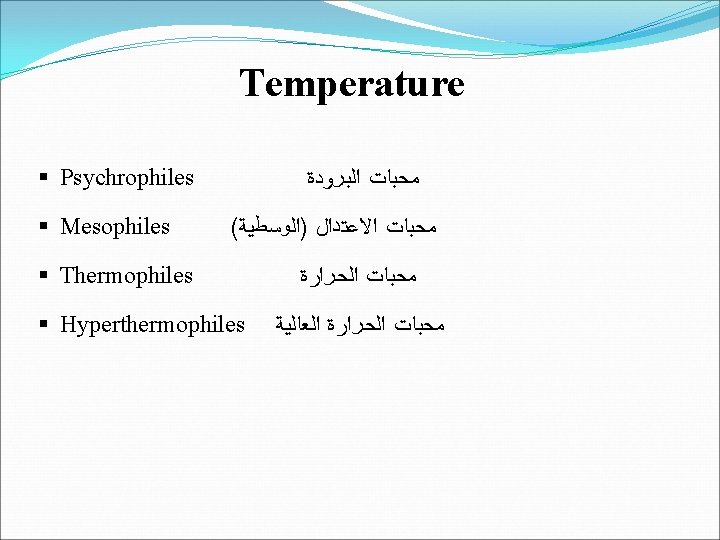 Temperature

▪ Psychrophiles محبات البرودة

▪ Mesophiles محبات الاعتدال (الوسطية)

▪ Thermophiles محبات الحرارة

▪ Hyperthermophiles محبات الحرارة العالية